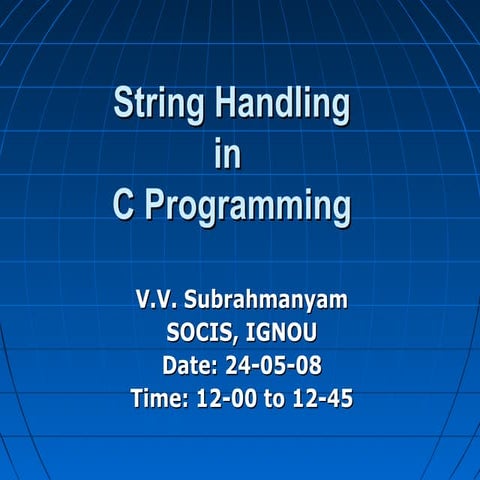 String Handling
in
C Programming

V.V. Subrahmanyam
SOCIS, IGNOU
Date: 24-05-08
Time: 12-00 to 12-45